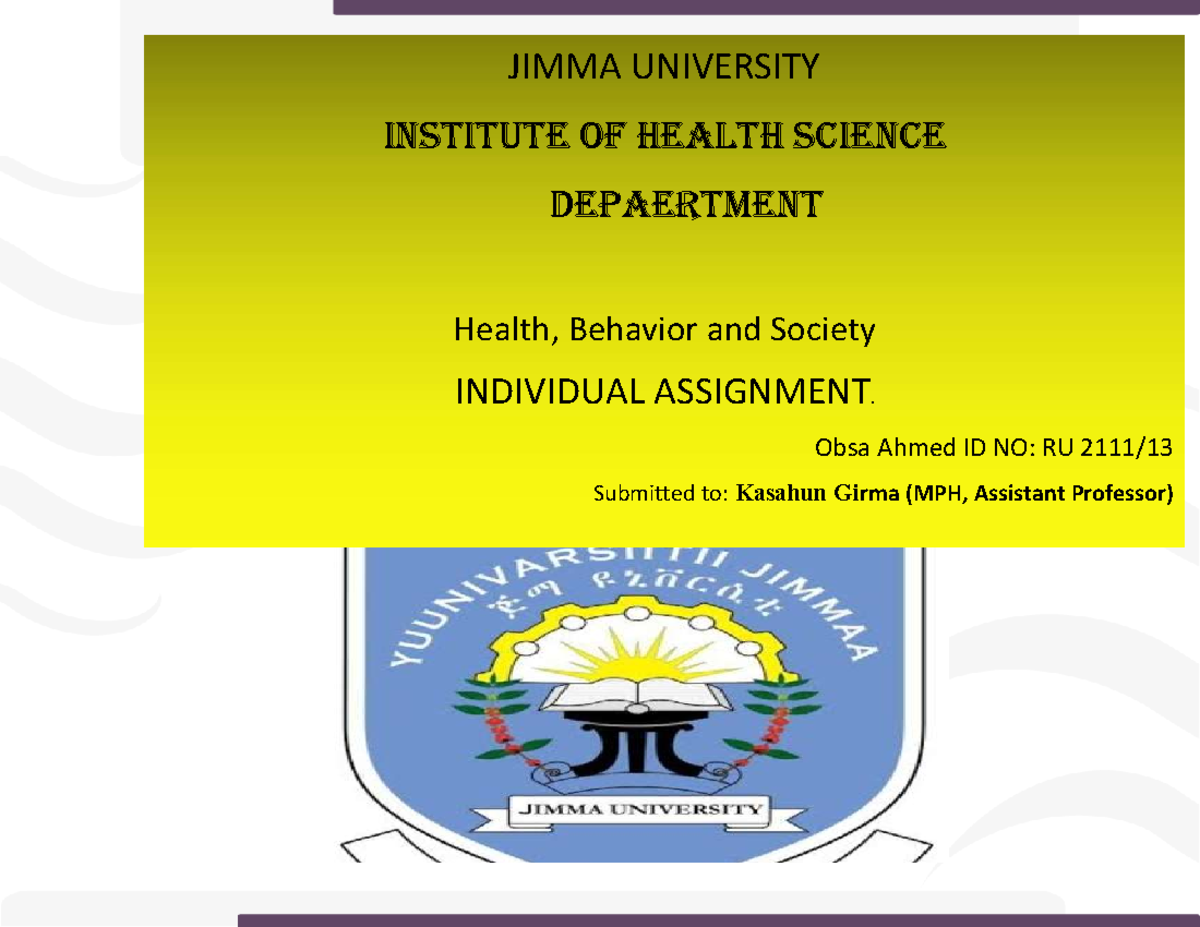 JIMMA UNIVERSITY

INSTITUTE OF HEALTH SCIENCE

DEPAERTMENT

Health, Behavior and Society

INDIVIDUAL ASSIGNMENT.

Obsa Ahmed ID NO: RU 2111/13

Submitted to: Kasahun Girma (MPH, Assistant Professor)

YUUNIVARSIITII JIMMAA

ጅማ ዩኒቨርሲቲ

JIMMA UNIVERSITY